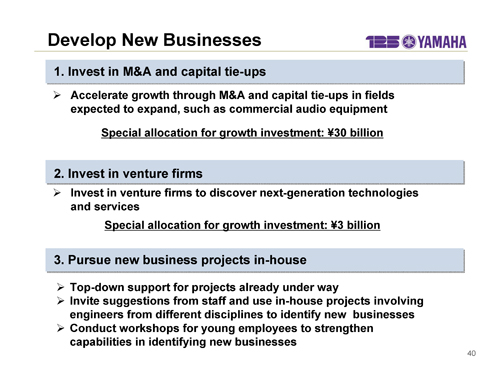 Develop New Businesses

125 YAMAHA

1. Invest in M&A and capital tie-ups

➢ Accelerate growth through M&A and capital tie-ups in fields expected to expand, such as commercial audio equipment

Special allocation for growth investment: ¥30 billion

2. Invest in venture firms

➢ Invest in venture firms to discover next-generation technologies and services

Special allocation for growth investment: ¥3 billion

3. Pursue new business projects in-house

➢ Top-down support for projects already under way
➢ Invite suggestions from staff and use in-house projects involving engineers from different disciplines to identify new businesses
➢ Conduct workshops for young employees to strengthen capabilities in identifying new businesses

40